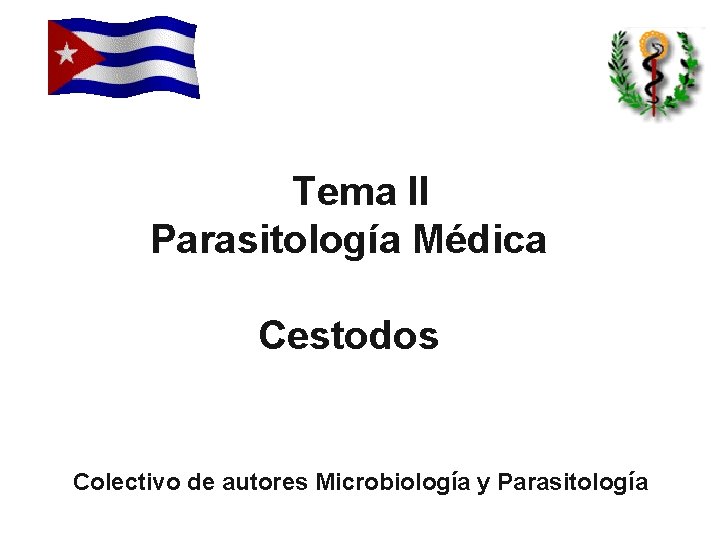 Tema II
Parasitología Médica

Cestodos

Colectivo de autores Microbiología y Parasitología